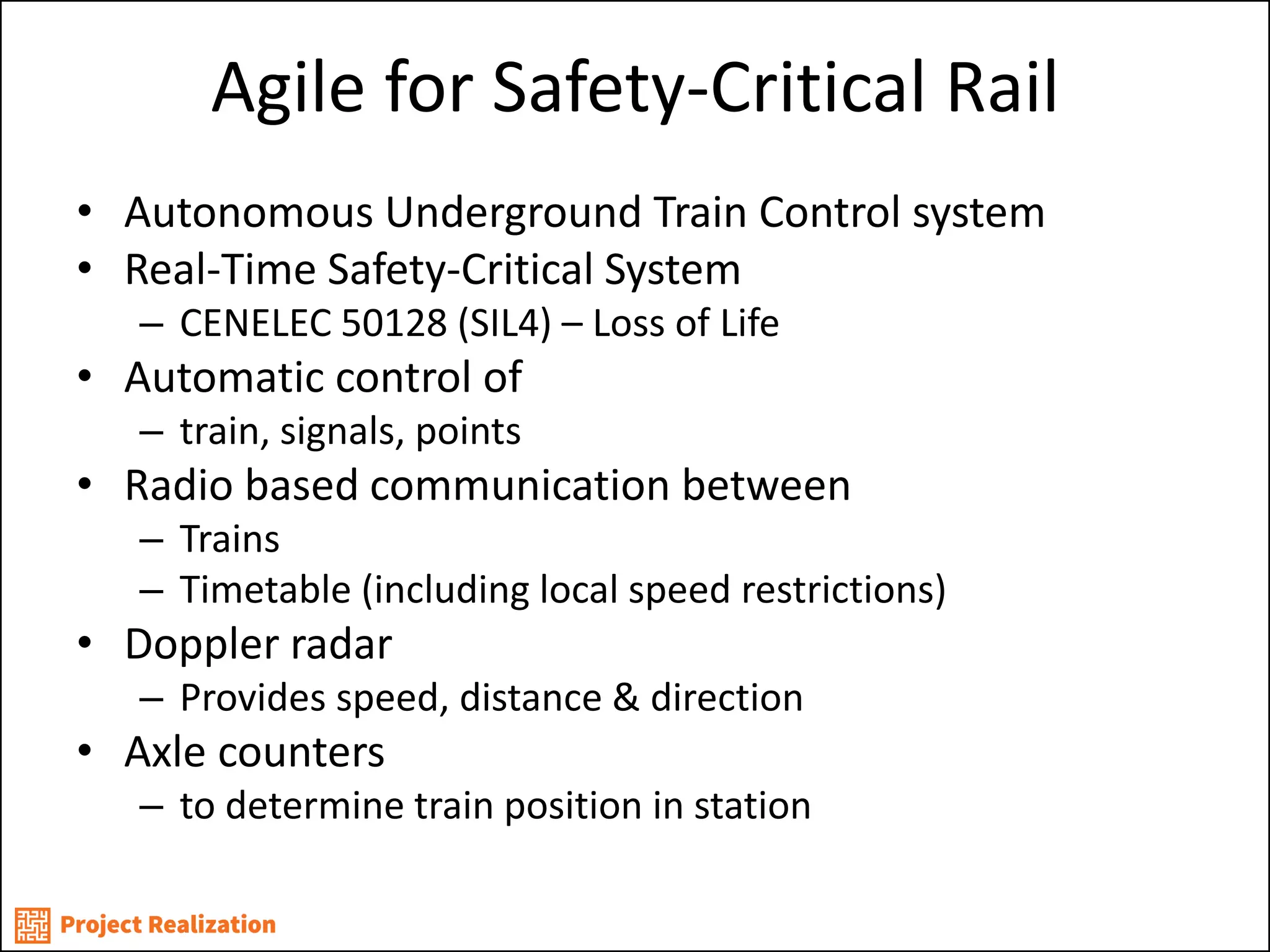 Agile for Safety-Critical Rail

• Autonomous Underground Train Control system
• Real-Time Safety-Critical System
 – CENELEC 50128 (SIL4) – Loss of Life
• Automatic control of
 – train, signals, points
• Radio based communication between
 – Trains
 – Timetable (including local speed restrictions)
• Doppler radar
 – Provides speed, distance & direction
• Axle counters
 – to determine train position in station

Project Realization